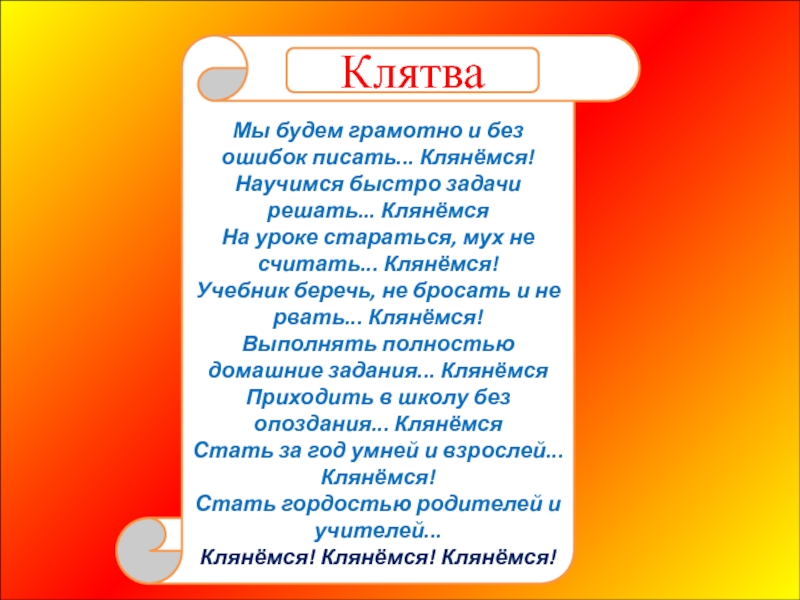 Клятва

Мы будем грамотно и без ошибок писать... Клянёмся!
Научимся быстро задачи решать... Клянёмся
На уроке стараться, мух не считать... Клянёмся!
Учебник беречь, не бросать и не рвать... Клянёмся!
Выполнять полностью домашние задания... Клянёмся
Приходить в школу без опоздания... Клянёмся
Стать за год умней и взрослей... Клянёмся!
Стать гордостью родителей и учителей...
Клянёмся! Клянёмся! Клянёмся!